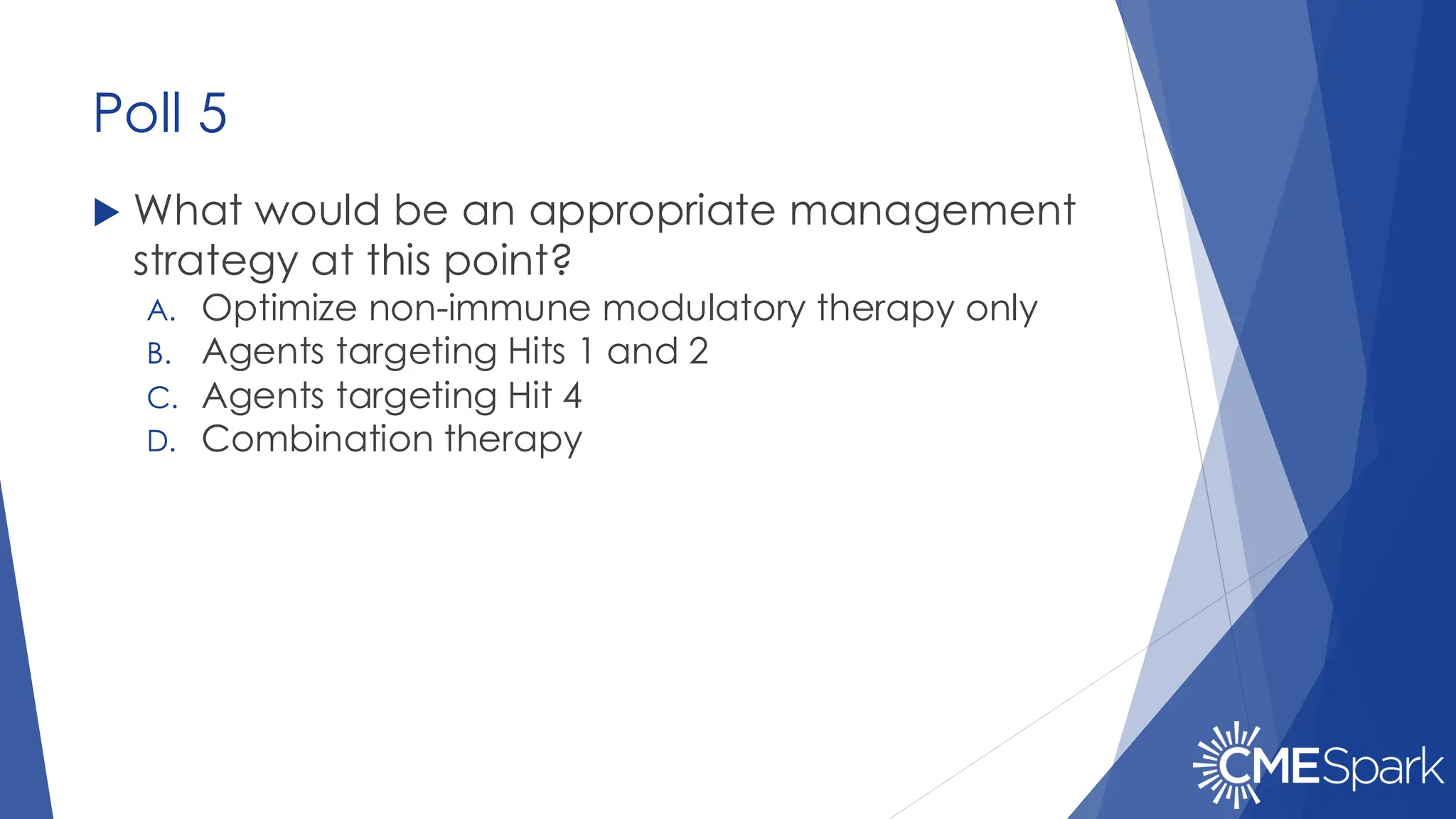 Poll 5

What would be an appropriate management strategy at this point?

A. Optimize non-immune modulatory therapy only
B. Agents targeting Hits 1 and 2
C. Agents targeting Hit 4
D. Combination therapy

CMESpark